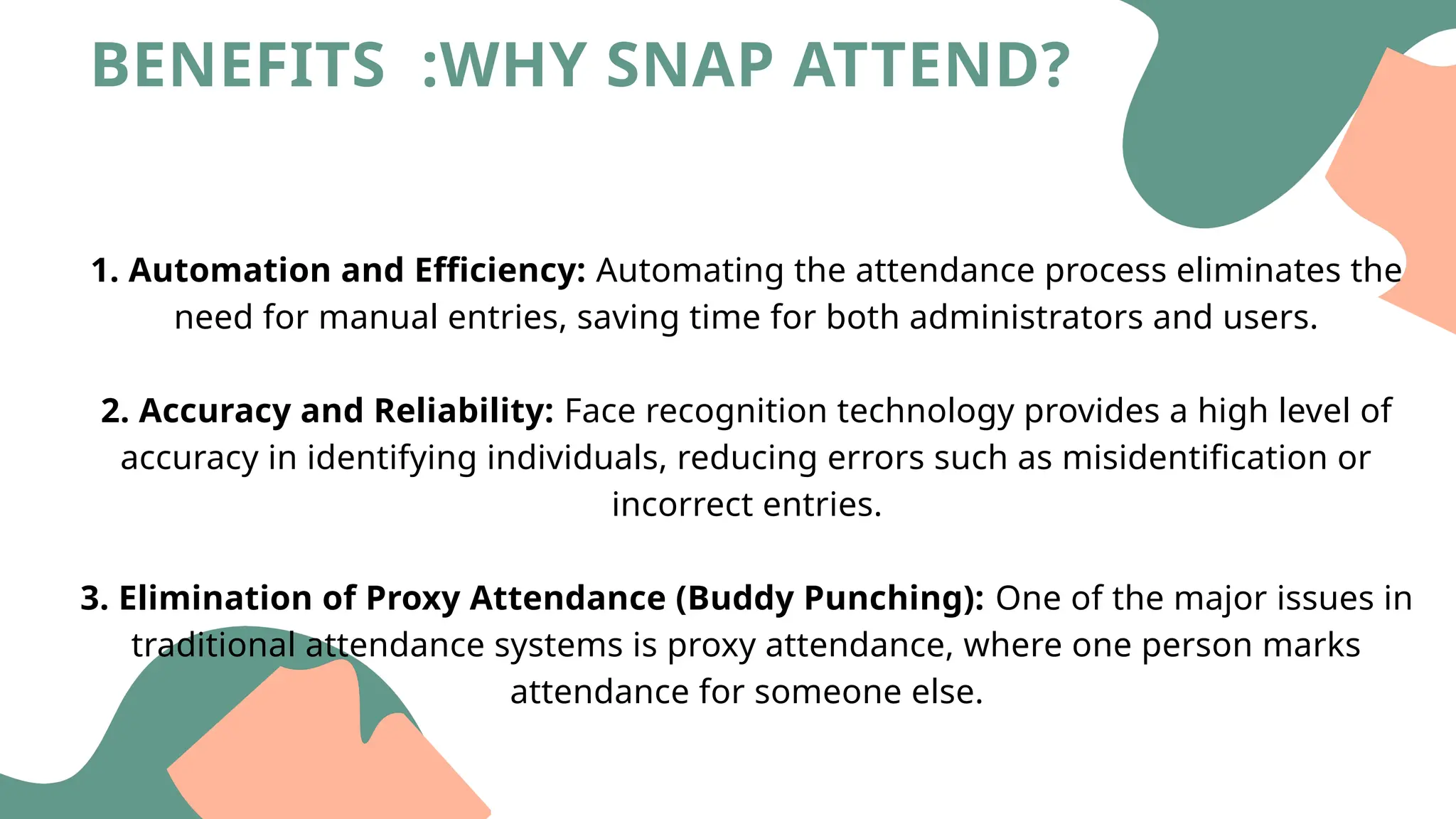 BENEFITS :WHY SNAP ATTEND?

1. Automation and Efficiency: Automating the attendance process eliminates the need for manual entries, saving time for both administrators and users.

2. Accuracy and Reliability: Face recognition technology provides a high level of accuracy in identifying individuals, reducing errors such as misidentification or incorrect entries.

3. Elimination of Proxy Attendance (Buddy Punching): One of the major issues in traditional attendance systems is proxy attendance, where one person marks attendance for someone else.